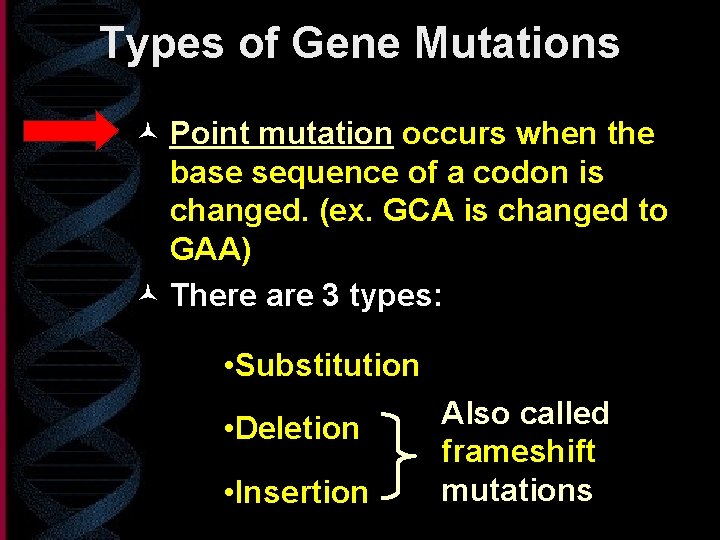 Types of Gene Mutations

Point mutation occurs when the base sequence of a codon is changed. (ex. GCA is changed to GAA)

There are 3 types:

•Substitution

•Deletion

•Insertion

Also called frameshift mutations